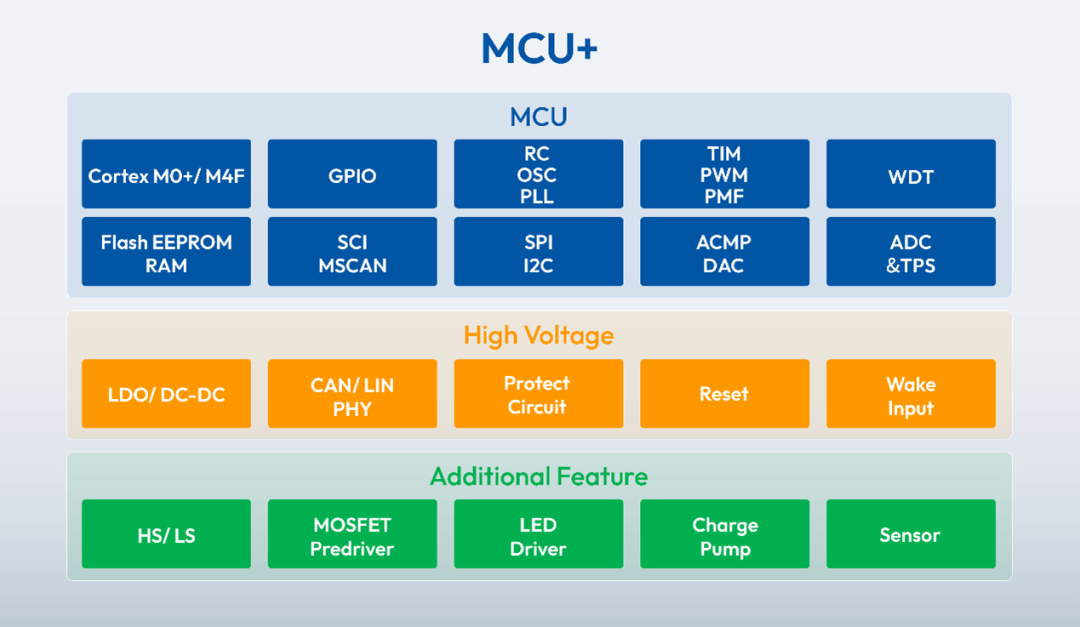 MCU+

MCU

Cortex M0+/ M4F

GPIO

RC
OSC
PLL

TIM
PWM
PMF

WDT

Flash EEPROM
RAM

SCI
MSCAN

SPI
I2C

ACMP
DAC

ADC
&TPS

High Voltage

LDO/ DC-DC

CAN/ LIN
PHY

Protect
Circuit

Reset

Wake
Input

Additional Feature

HS/ LS

MOSFET
Predriver

LED
Driver

Charge
Pump

Sensor